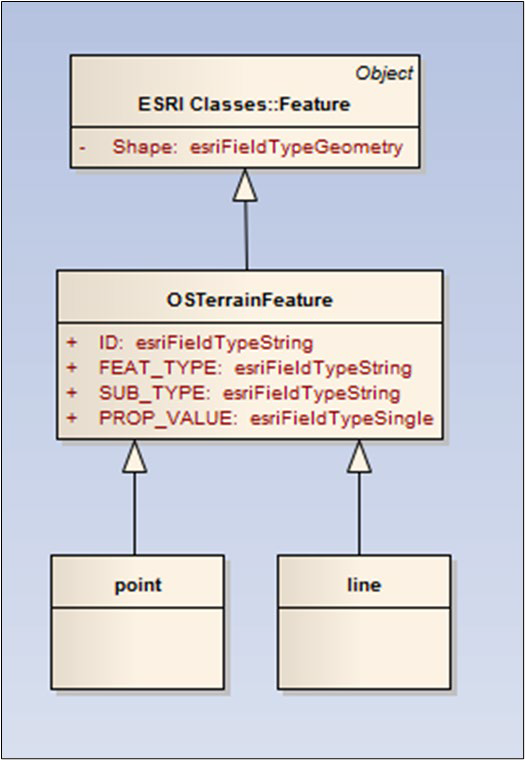 Object
ESRI Classes::Feature

- Shape: esriFieldTypeGeometry

OSTerrainFeature

+ ID: esriFieldTypeString
+ FEAT_TYPE: esriFieldTypeString
+ SUB_TYPE: esriFieldTypeString
+ PROP_VALUE: esriFieldTypeSingle

point

line